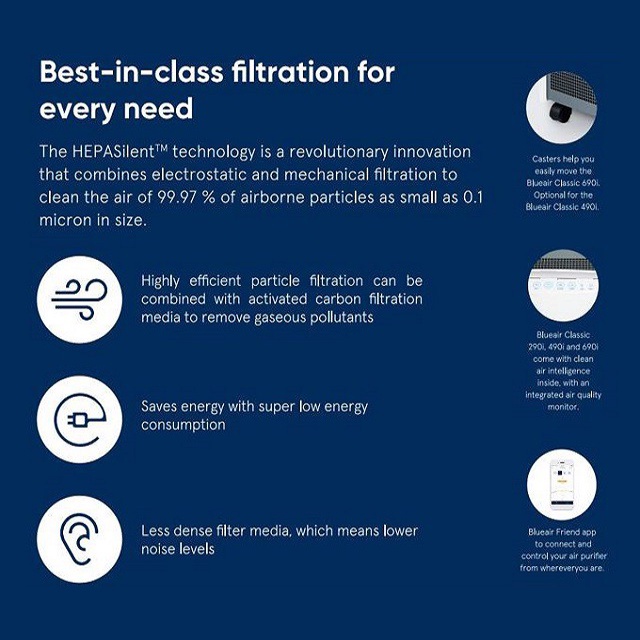 Best-in-class filtration for every need

The HEPASilent™ technology is a revolutionary innovation that combines electrostatic and mechanical filtration to clean the air of 99.97 % of airborne particles as small as 0.1 micron in size.

Highly efficient particle filtration can be combined with activated carbon filtration media to remove gaseous pollutants

Saves energy with super low energy consumption

Less dense filter media, which means lower noise levels

Casters help you easily move the Blueair Classic 690i. Optional for the Blueair Classic 490i.

Blueair Classic 290i, 490i and 690i come with clean air intelligence inside, with an integrated air quality monitor.

Blueair Friend app to connect and control your air purifier from whereveryou are.